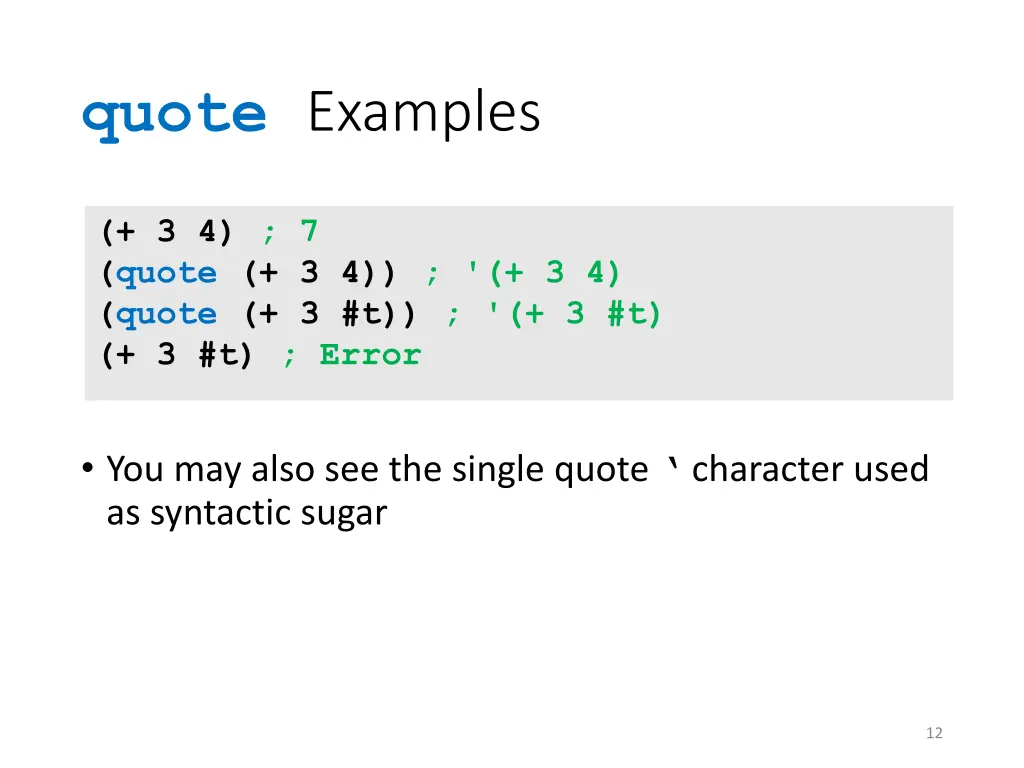 quote Examples

(+ 3 4) ; 7
(quote (+ 3 4)) ; '(+ 3 4)
(quote (+ 3 #t)) ; '(+ 3 #t)
(+ 3 #t) ; Error

• You may also see the single quote ‘ character used as syntactic sugar

12